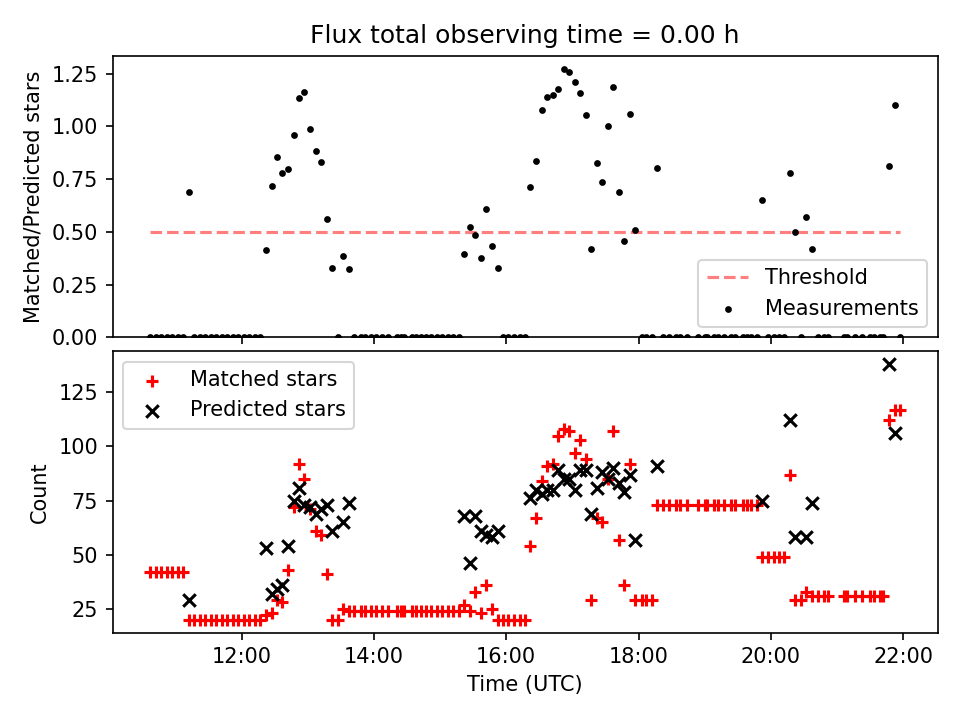 Flux total observing time = 0.00 h

Matched/Predicted stars

1.25
1.00
0.75
0.50
0.25
0.00

Threshold
Measurements

Matched stars
Predicted stars

Count

125
100
75
50
25

12:00
14:00
16:00
18:00
20:00
22:00

Time (UTC)